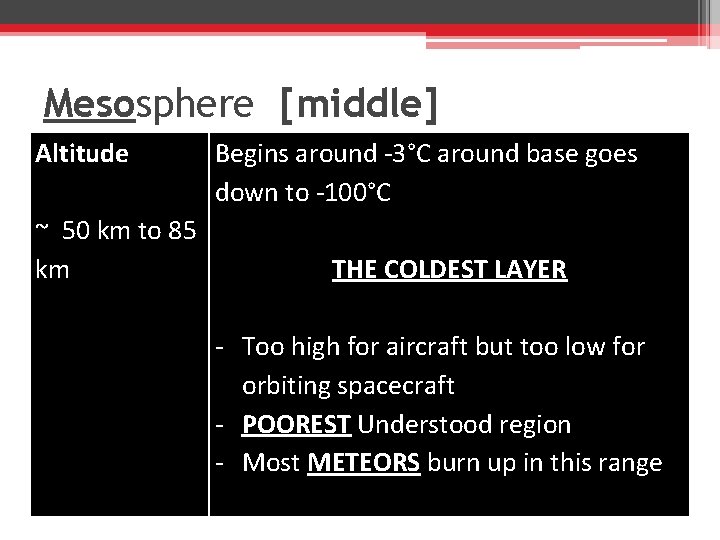 Mesosphere [middle]

| Altitude<br><br>~ 50 km to 85 km | Begins around -3°C around base goes down to -100°C<br><br>THE COLDEST LAYER<br><br>- Too high for aircraft but too low for orbiting spacecraft<br>- POOREST Understood region<br>- Most METEORS burn up in this range |
|---|---|